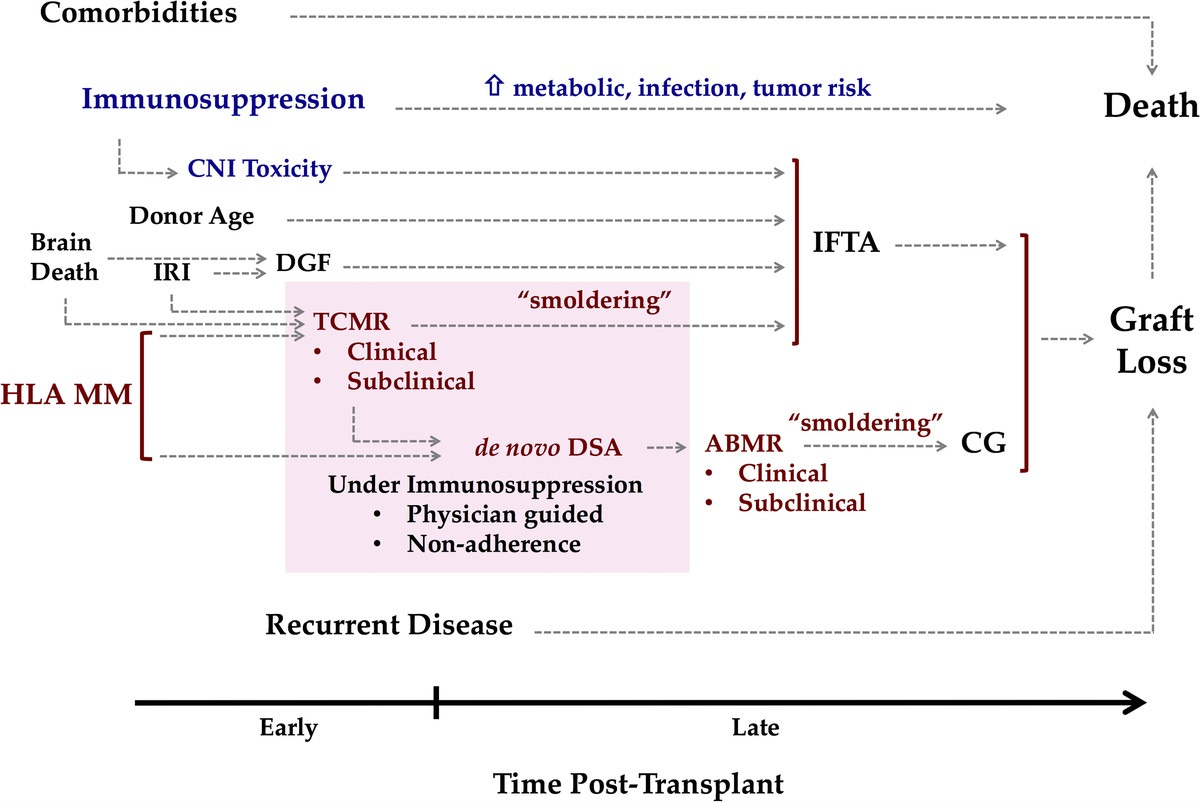 Comorbidities

Immunosuppression

⇧ metabolic, infection, tumor risk

Death

CNI Toxicity

Donor Age

Brain Death

IRI

DGF

IFTA

"smoldering"

TCMR
• Clinical
• Subclinical

Graft Loss

HLA MM

de novo DSA

ABMR
• Clinical
• Subclinical

"smoldering"

CG

Under Immunosuppression
• Physician guided
• Non-adherence

Recurrent Disease

Early

Late

Time Post-Transplant